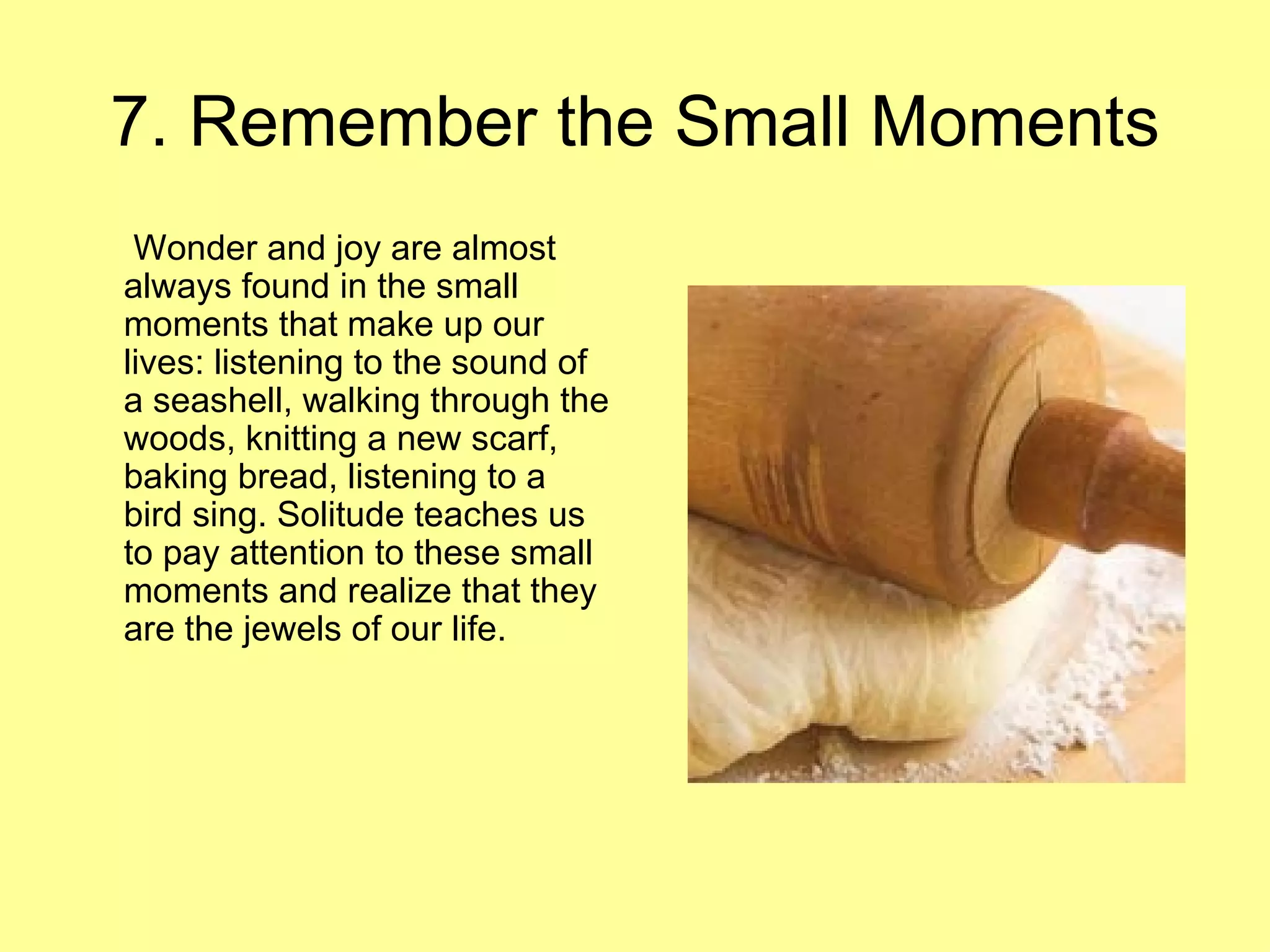 7. Remember the Small Moments

Wonder and joy are almost always found in the small moments that make up our lives: listening to the sound of a seashell, walking through the woods, knitting a new scarf, baking bread, listening to a bird sing. Solitude teaches us to pay attention to these small moments and realize that they are the jewels of our life.